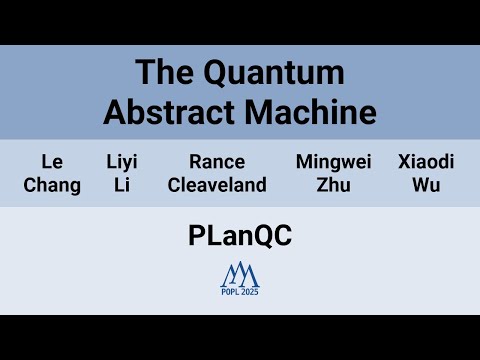 The Quantum Abstract Machine

Le Chang

Liyi Li

Rance Cleaveland

Mingwei Zhu

Xiaodi Wu

PLanQC

POPL 2025